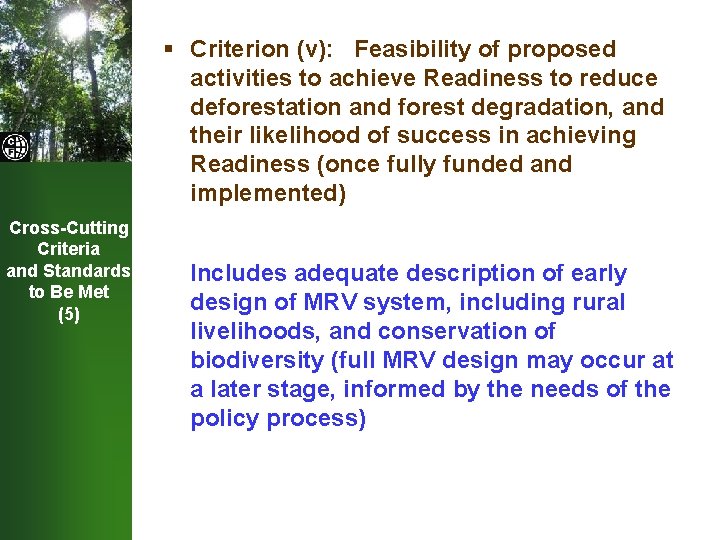 Cross-Cutting Criteria and Standards to Be Met (5)

▪ Criterion (v): Feasibility of proposed activities to achieve Readiness to reduce deforestation and forest degradation, and their likelihood of success in achieving Readiness (once fully funded and implemented)

Includes adequate description of early design of MRV system, including rural livelihoods, and conservation of biodiversity (full MRV design may occur at a later stage, informed by the needs of the policy process)